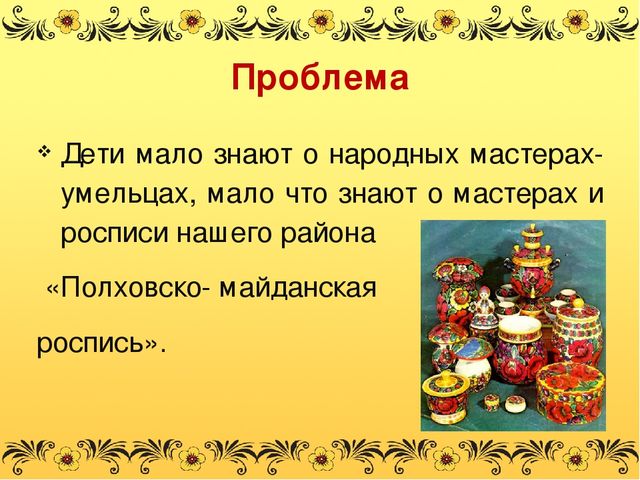 Проблема

❖ Дети мало знают о народных мастерах-умельцах, мало что знают о мастерах и росписи нашего района

«Полховско- майданская

роспись».